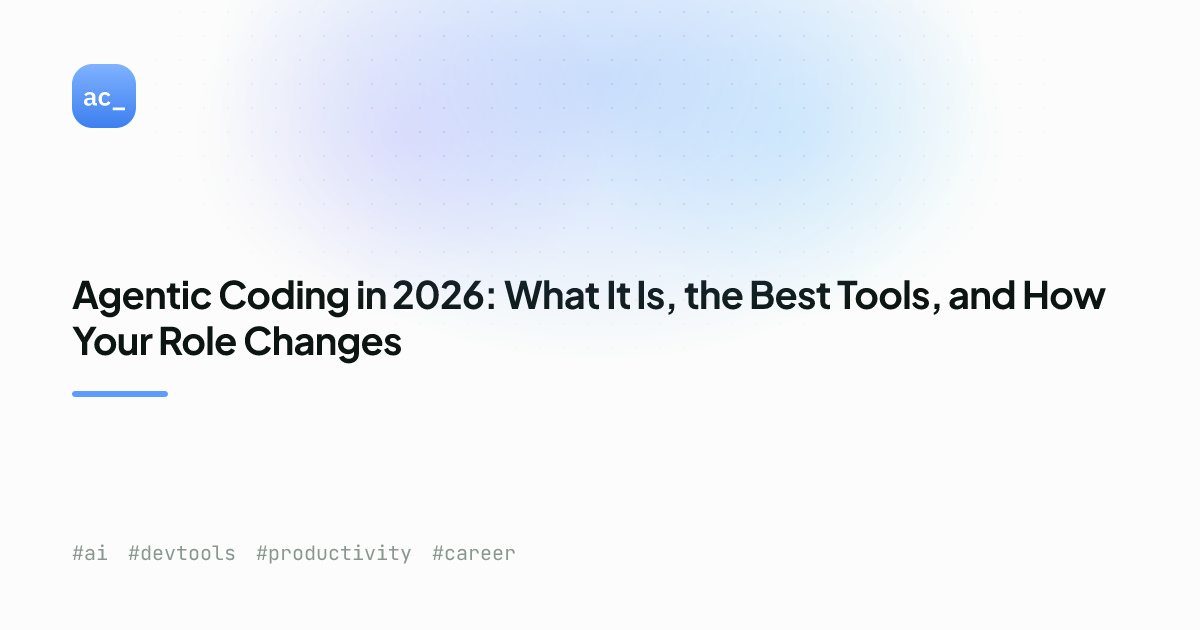 ac_

Agentic Coding in 2026: What It Is, the Best Tools, and How Your Role Changes

#ai #devtools #productivity #career